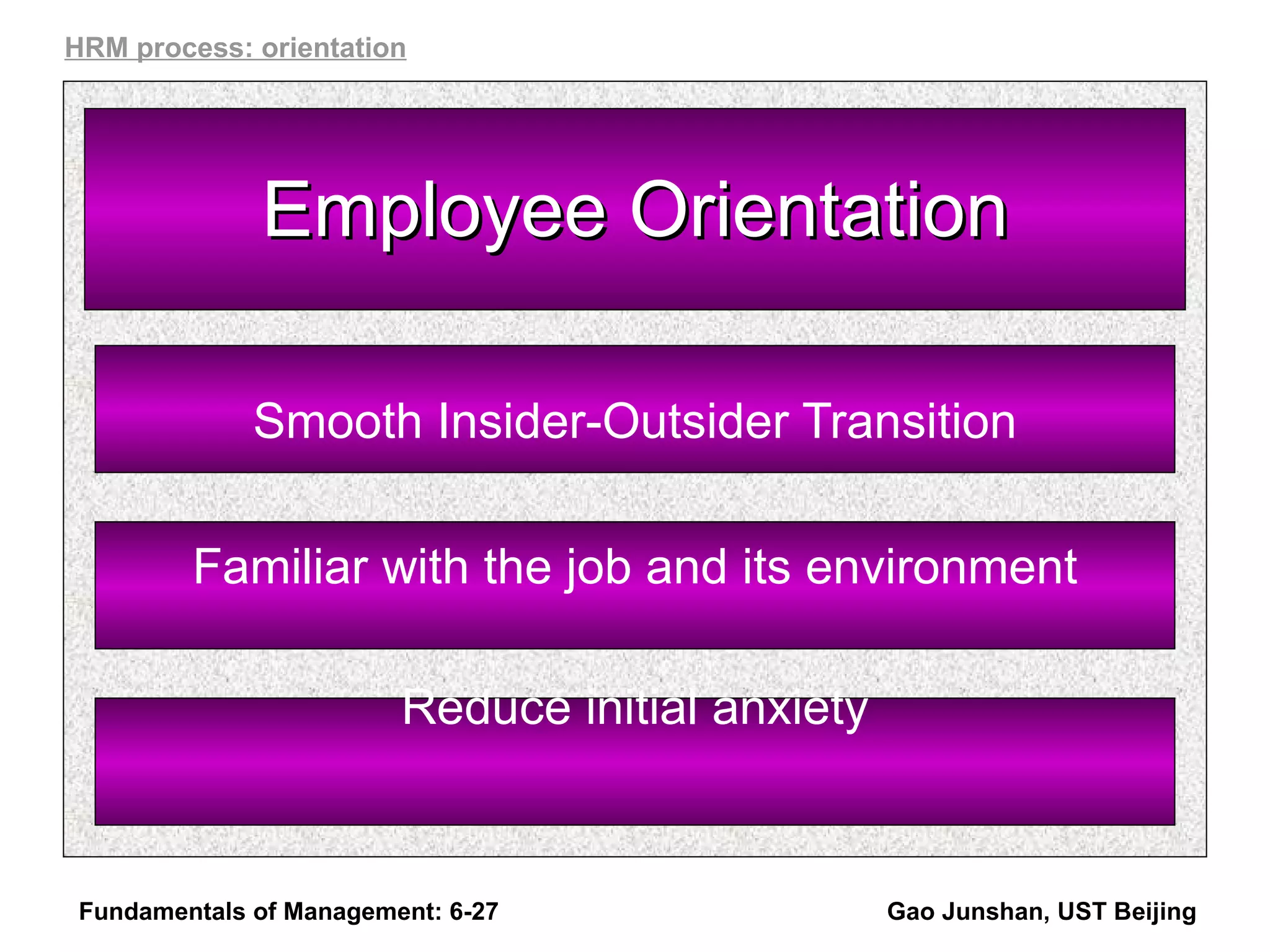 HRM process: orientation

Employee Orientation

Smooth Insider-Outsider Transition

Familiar with the job and its environment

Reduce initial anxiety

Fundamentals of Management: 6-27

Gao Junshan, UST Beijing